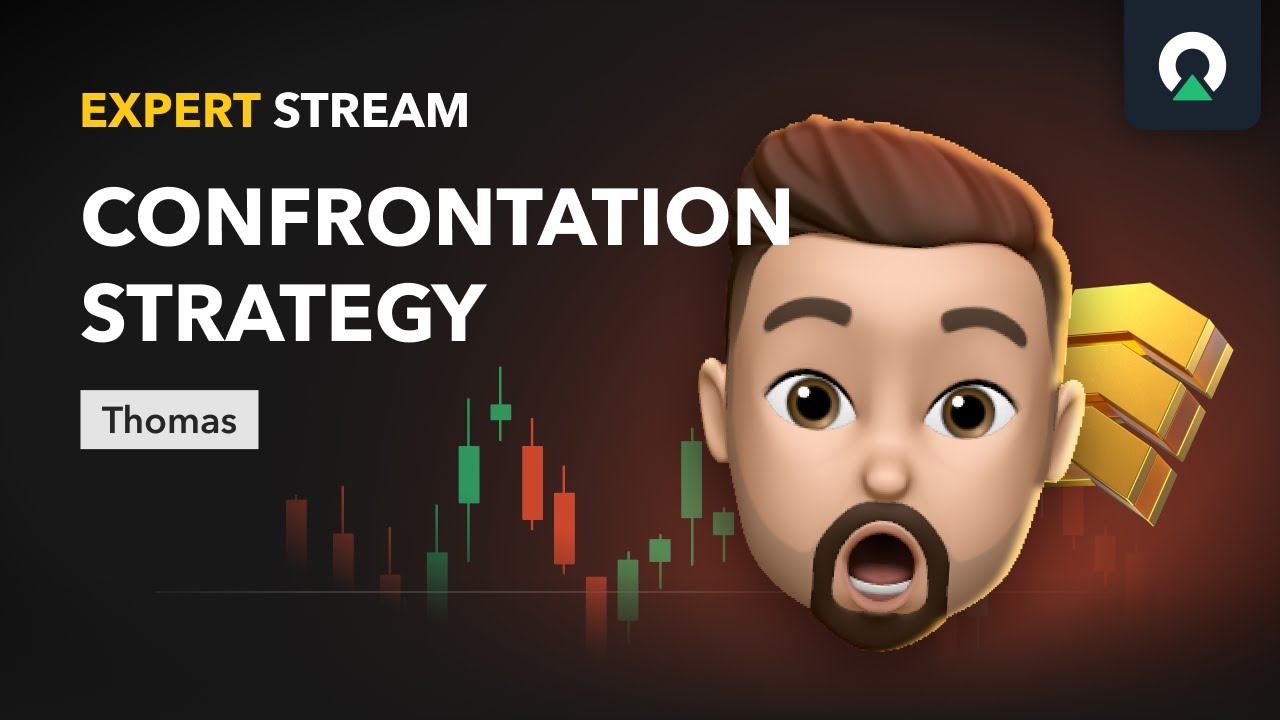 EXPERT STREAM

CONFRONTATION STRATEGY

Thomas